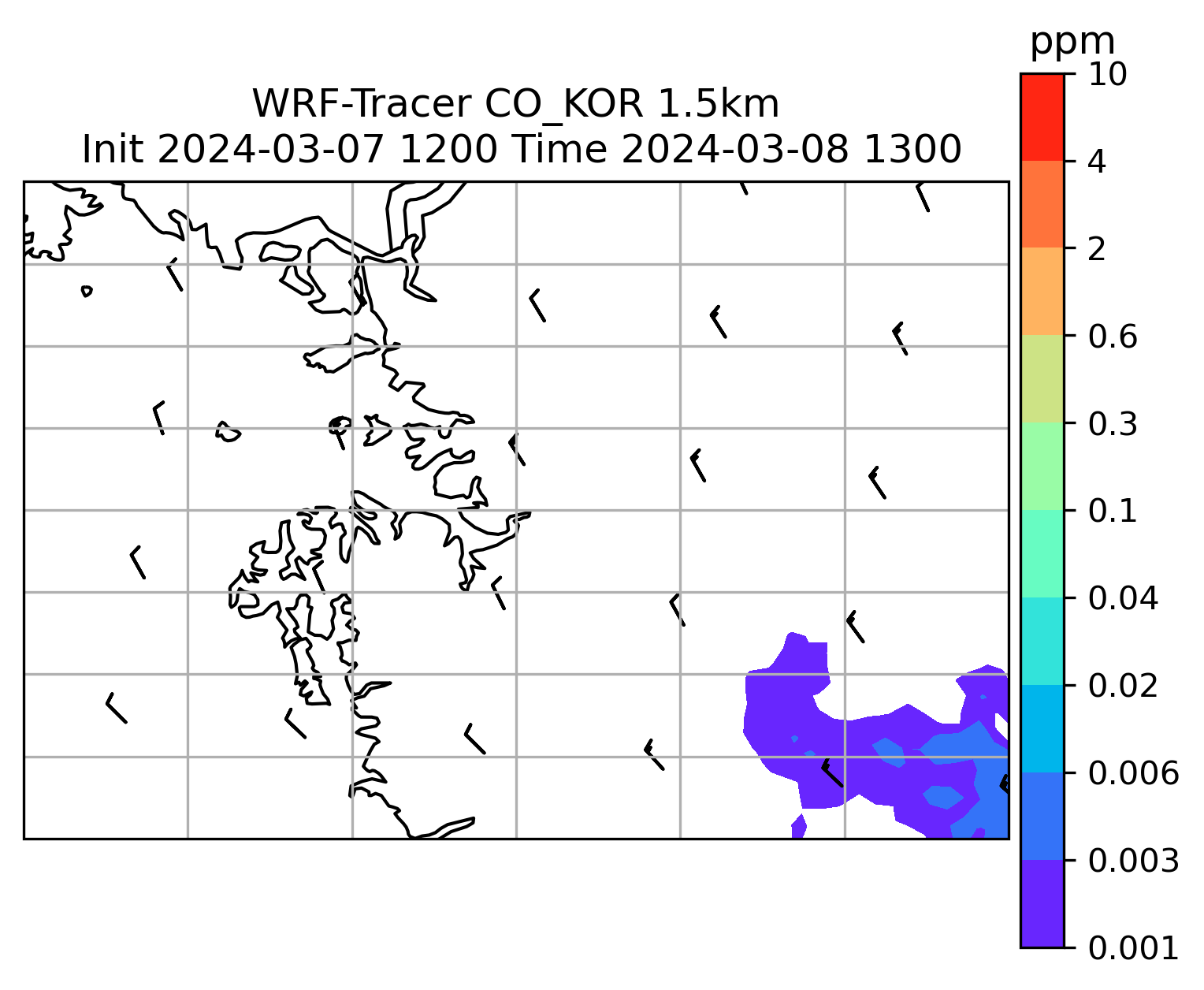 WRF-Tracer CO_KOR 1.5km
Init 2024-03-07 1200 Time 2024-03-08 1300

ppm
10
4
2
0.6
0.3
0.1
0.04
0.02
0.006
0.003
0.001